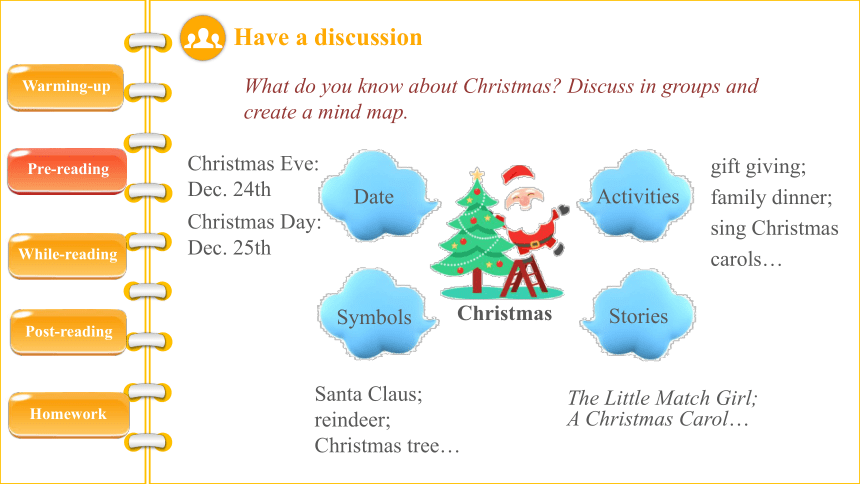 Warming-up

Pre-reading

While-reading

Post-reading

Homework

Have a discussion

What do you know about Christmas? Discuss in groups and create a mind map.

Christmas Eve: Dec. 24th

Christmas Day: Dec. 25th

Date

Activities

gift giving; family dinner; sing Christmas carols…

Symbols

Christmas

Stories

Santa Claus; reindeer; Christmas tree…

The Little Match Girl; A Christmas Carol…